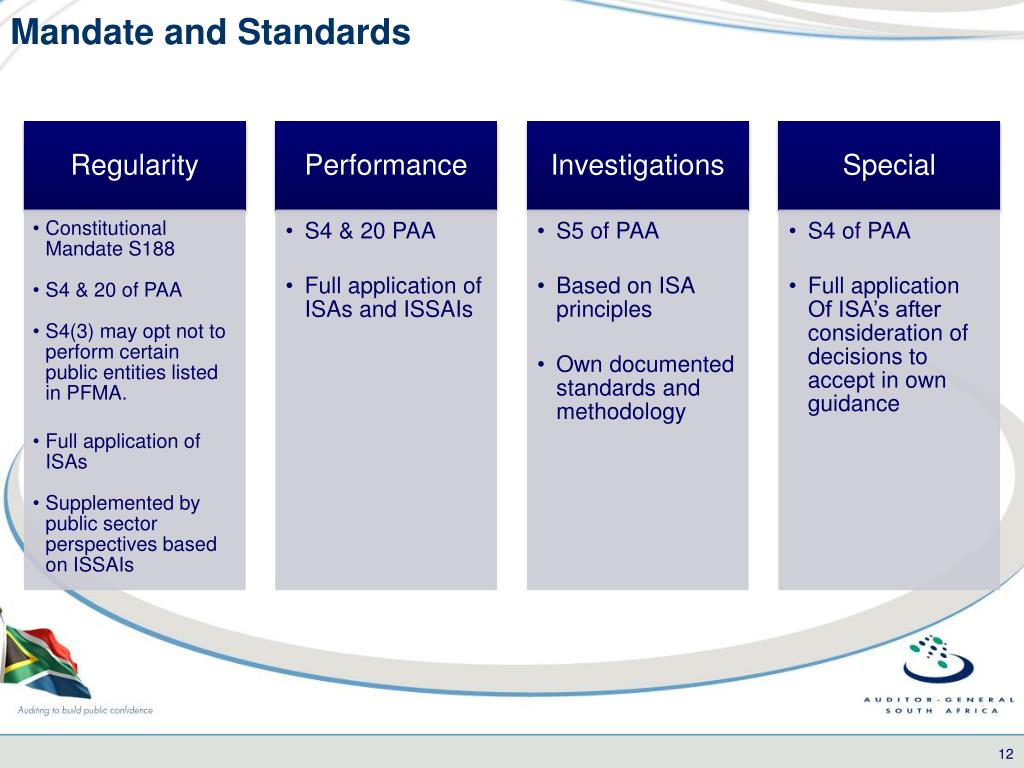 Mandate and Standards

Regularity

• Constitutional Mandate S188

• S4 & 20 of PAA

• S4(3) may opt not to perform certain public entities listed in PFMA.

• Full application of ISAs

• Supplemented by public sector perspectives based on ISSAIs

Performance

• S4 & 20 PAA

• Full application of ISAs and ISSAIs

Investigations

• S5 of PAA

• Based on ISA principles

• Own documented standards and methodology

Special

• S4 of PAA

• Full application Of ISA's after consideration of decisions to accept in own guidance

Auditing to build public confidence

AUDITOR-GENERAL SOUTH AFRICA

12